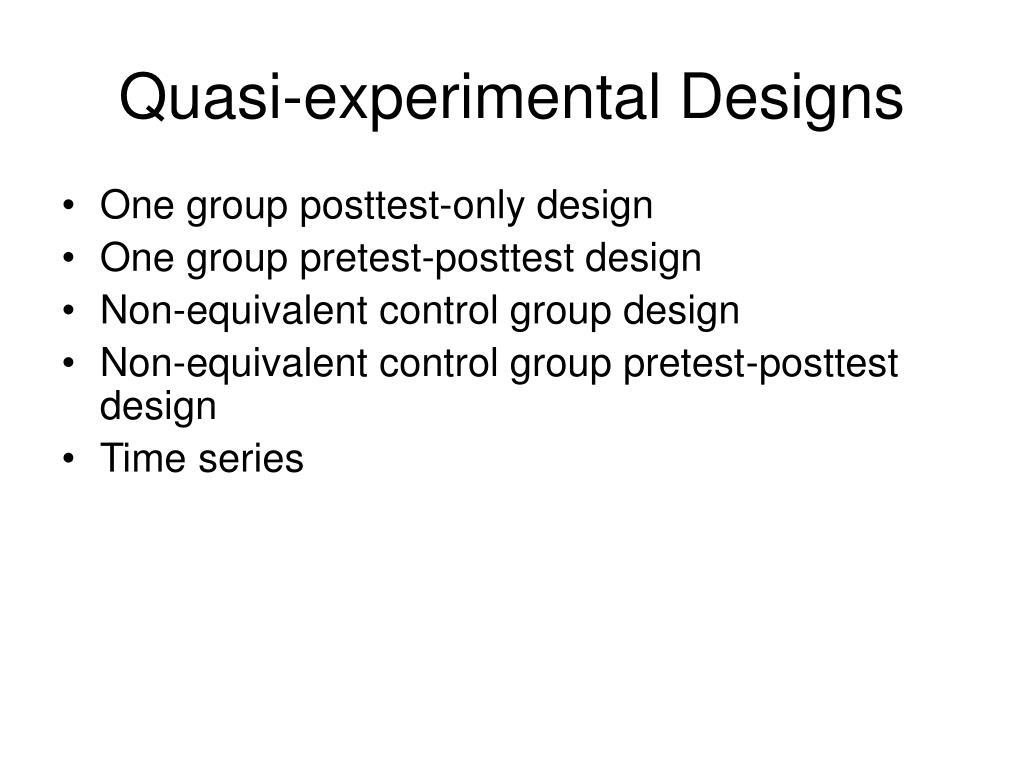 Quasi-experimental Designs

• One group posttest-only design
• One group pretest-posttest design
• Non-equivalent control group design
• Non-equivalent control group pretest-posttest design
• Time series